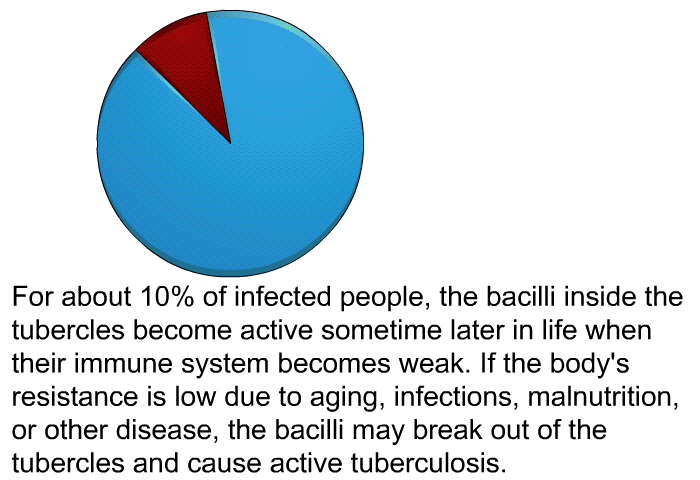 For about 10% of infected people, the bacilli inside the tubercles become active sometime later in life when their immune system becomes weak. If the body's resistance is low due to aging, infections, malnutrition, or other disease, the bacilli may break out of the tubercles and cause active tuberculosis.